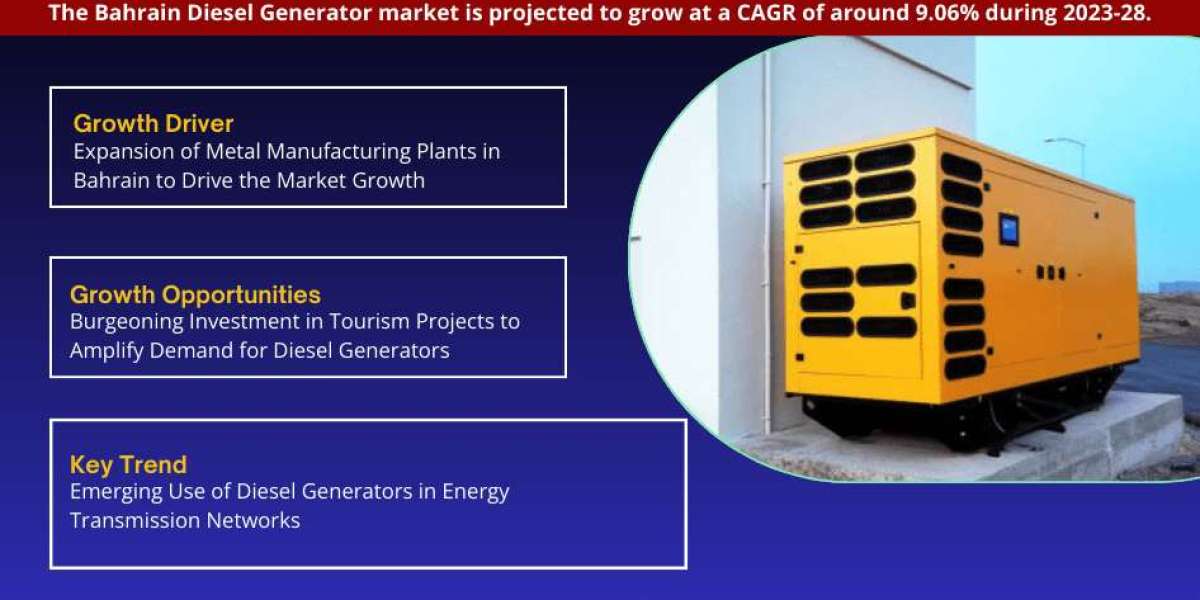 The Bahrain Diesel Generator market is projected to grow at a CAGR of around 9.06% during 2023-28.

Growth Driver
Expansion of Metal Manufacturing Plants in Bahrain to Drive the Market Growth

Growth Opportunities
Burgeoning Investment in Tourism Projects to Amplify Demand for Diesel Generators

Key Trend
Emerging Use of Diesel Generators in Energy Transmission Networks